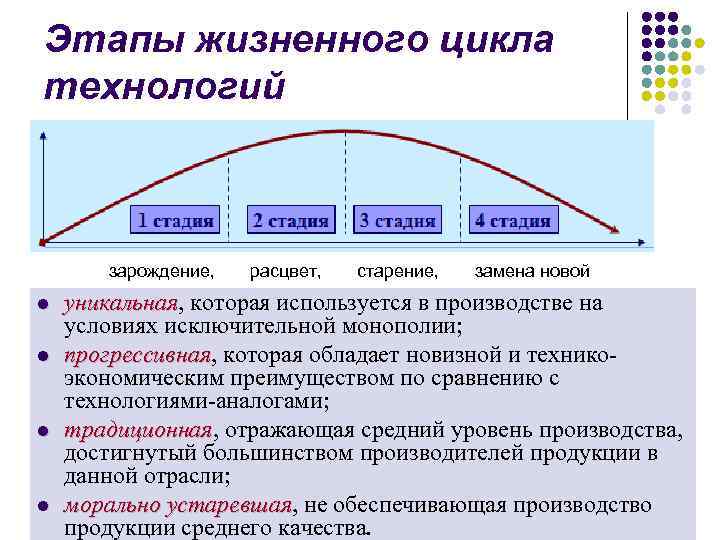 Этапы жизненного цикла технологий

1 стадия

2 стадия

3 стадия

4 стадия

зарождение, расцвет, старение, замена новой

- уникальная, которая используется в производстве на условиях исключительной монополии;
- прогрессивная, которая обладает новизной и технико-экономическим преимуществом по сравнению с технологиями-аналогами;
- традиционная, отражающая средний уровень производства, достигнутый большинством производителей продукции в данной отрасли;
- морально устаревшая, не обеспечивающая производство продукции среднего качества.